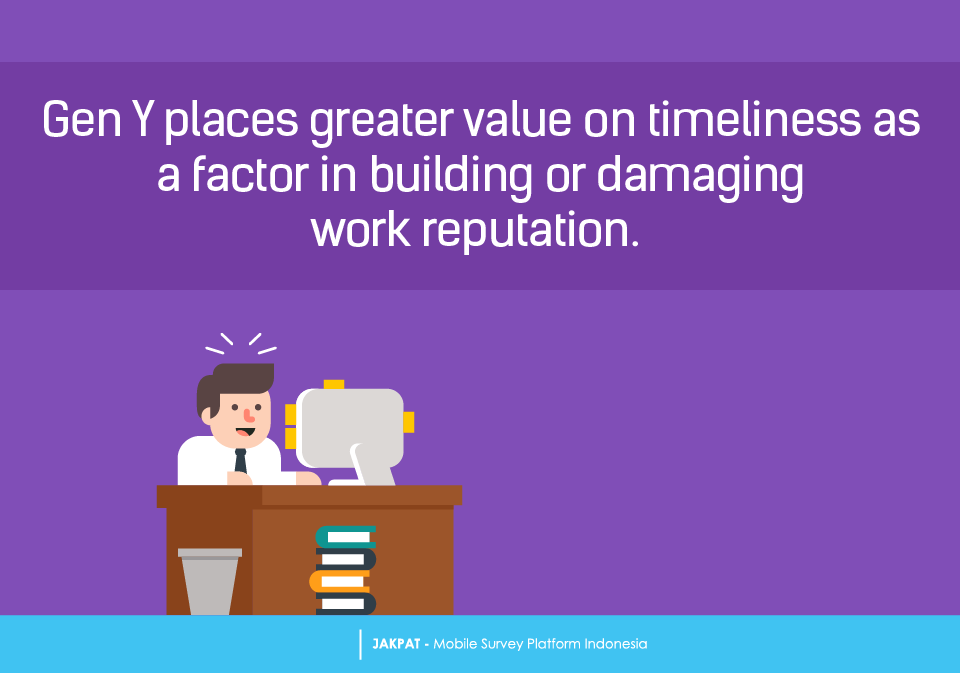 Gen Y places greater value on timeliness as a factor in building or damaging work reputation.

JAKPAT - Mobile Survey Platform Indonesia